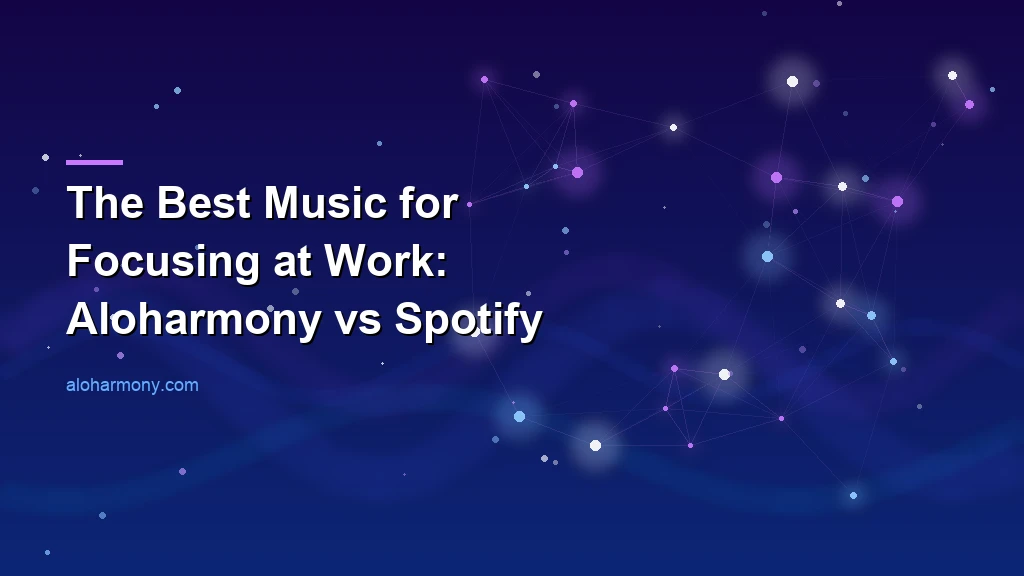 The Best Music for Focusing at Work: Aloharmony vs Spotify

aloharmony.com